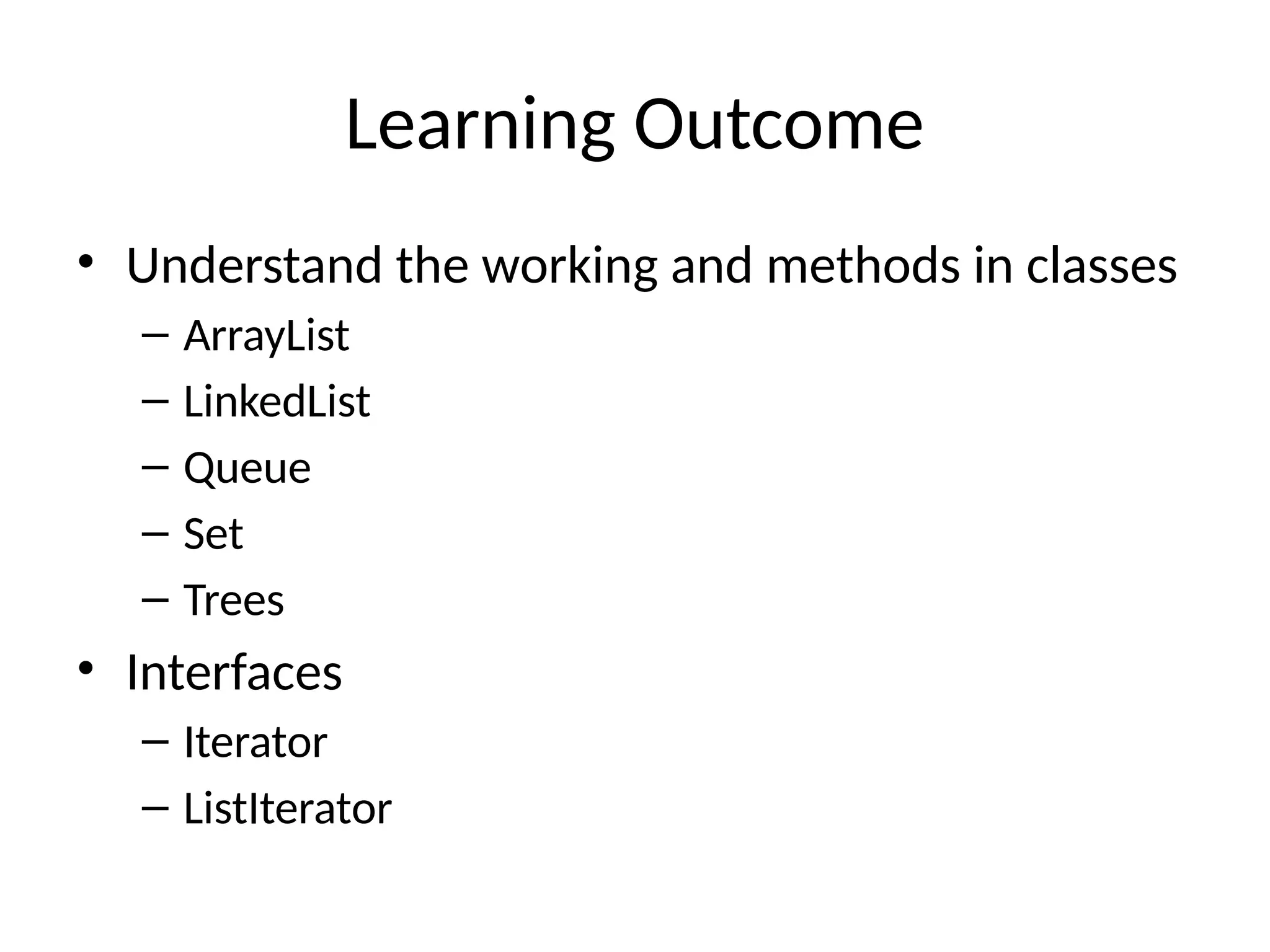 Learning Outcome

• Understand the working and methods in classes
  – ArrayList
  – LinkedList
  – Queue
  – Set
  – Trees
• Interfaces
  – Iterator
  – ListIterator